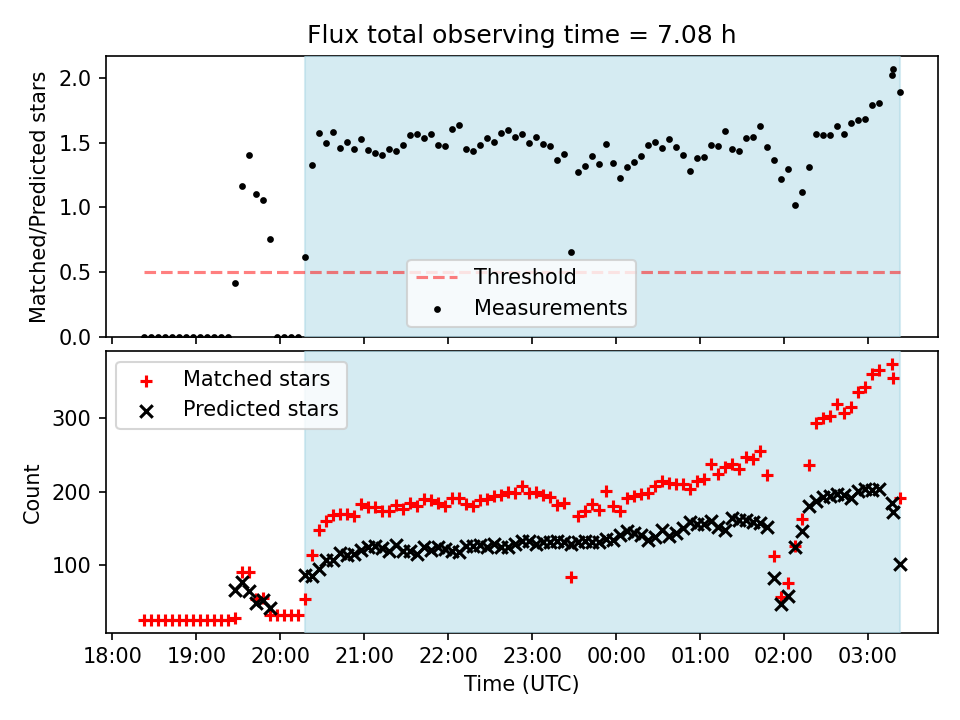 Flux total observing time = 7.08 h

Matched/Predicted stars

2.0
1.5
1.0
0.5
0.0

Threshold
Measurements

Matched stars
Predicted stars

Count

300
200
100

18:00
19:00
20:00
21:00
22:00
23:00
00:00
01:00
02:00
03:00

Time (UTC)